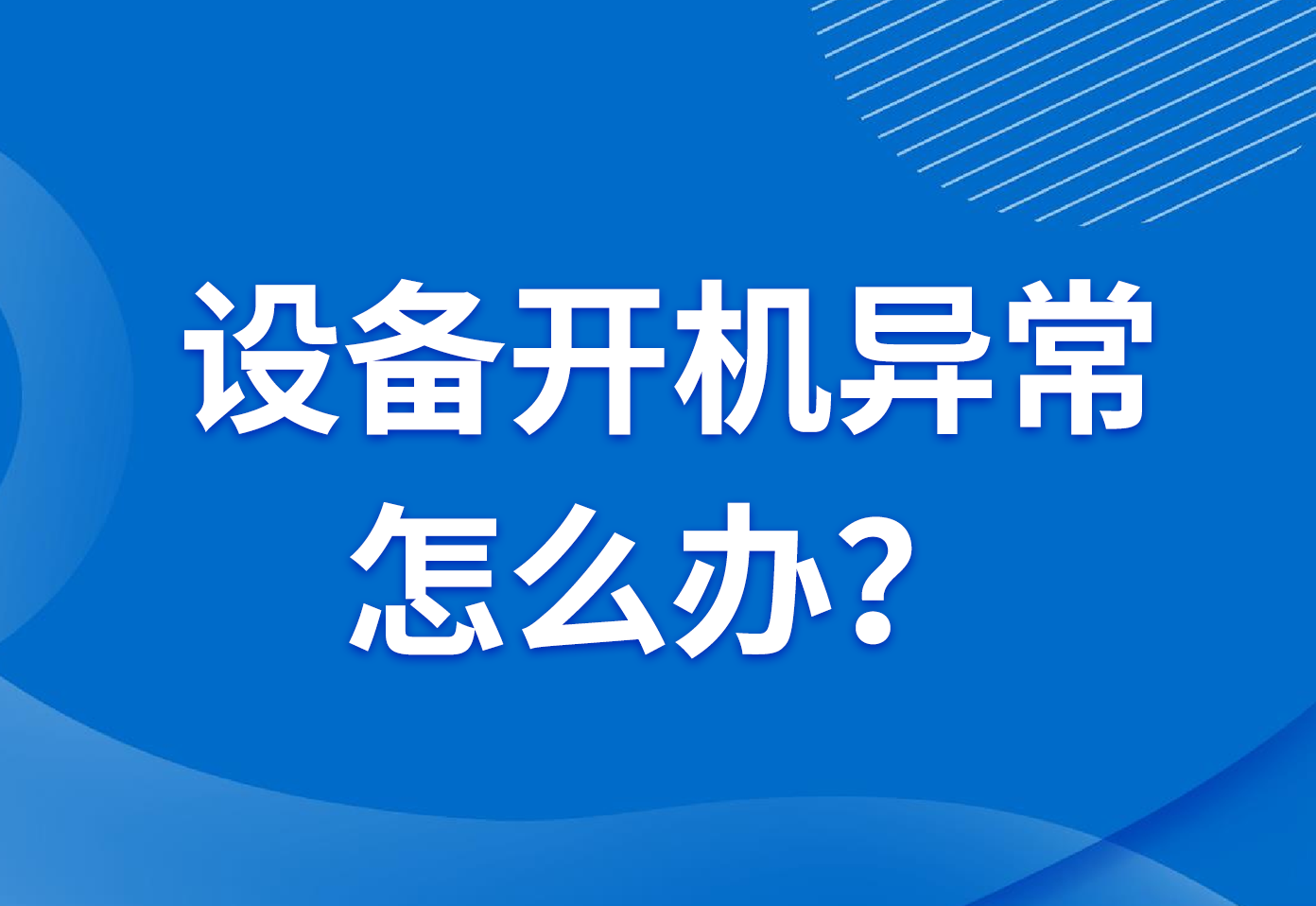 设备开机异常
怎么办？